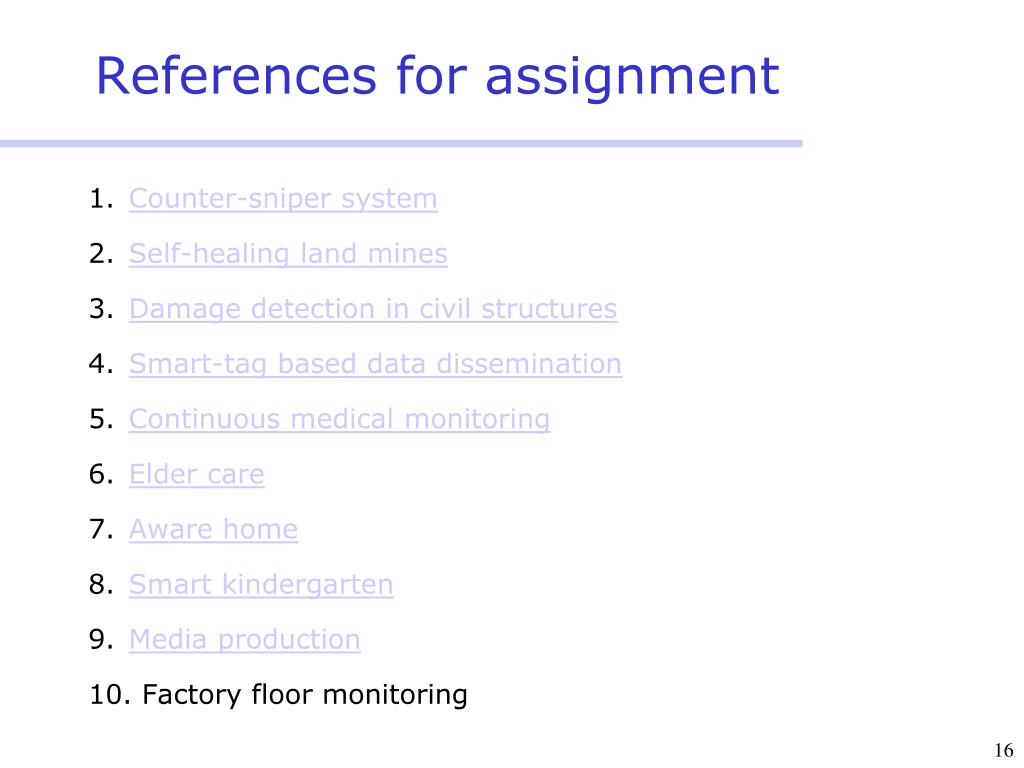 References for assignment

1. Counter-sniper system
2. Self-healing land mines
3. Damage detection in civil structures
4. Smart-tag based data dissemination
5. Continuous medical monitoring
6. Elder care
7. Aware home
8. Smart kindergarten
9. Media production
10. Factory floor monitoring

16